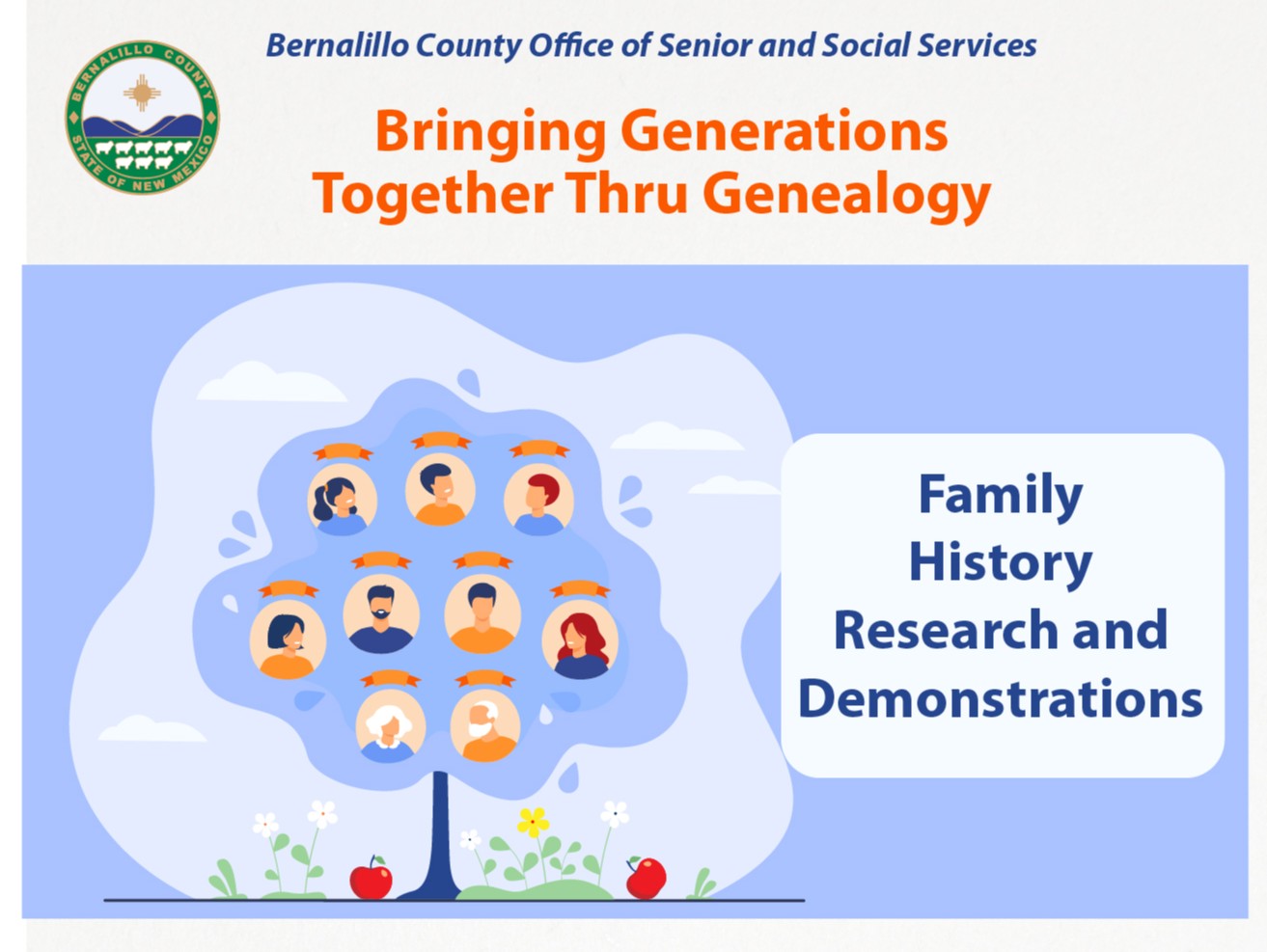 BERNALILLO COUNTY
STATE OF NEW MEXICO

Bernalillo County Office of Senior and Social Services

Bringing Generations Together Thru Genealogy

Family History Research and Demonstrations